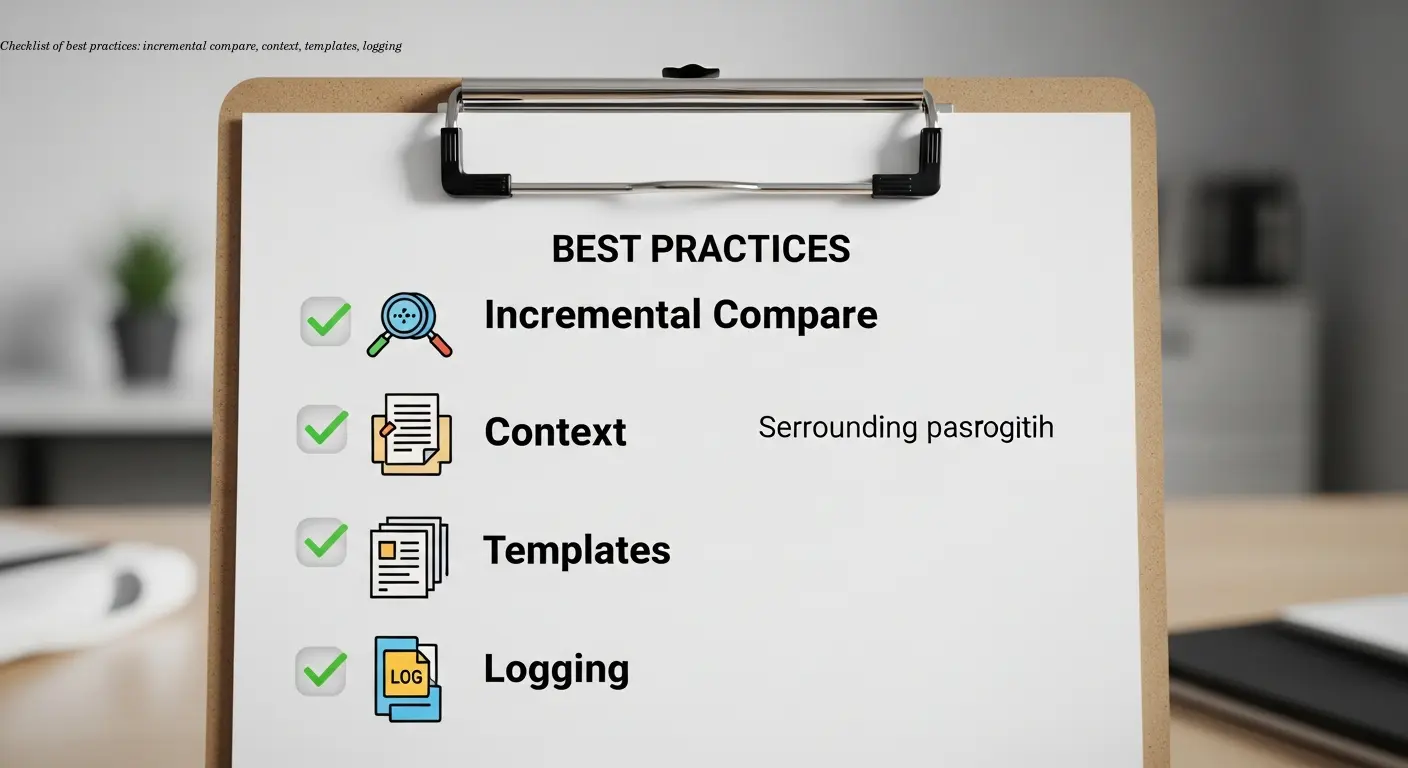 Checklist of best practices: incremental compare, context, templates, logging

BEST PRACTICES

Incremental Compare

Context

Serrounding pasrogitih

Templates

LOG

Logging